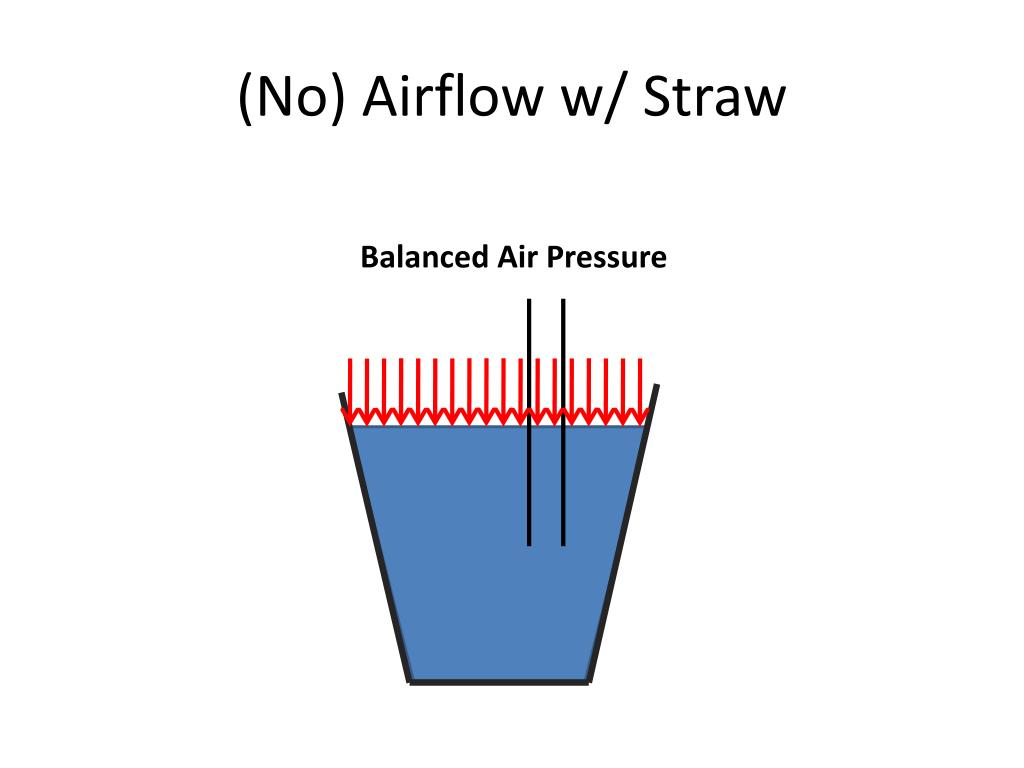 (No) Airflow w/ Straw

Balanced Air Pressure